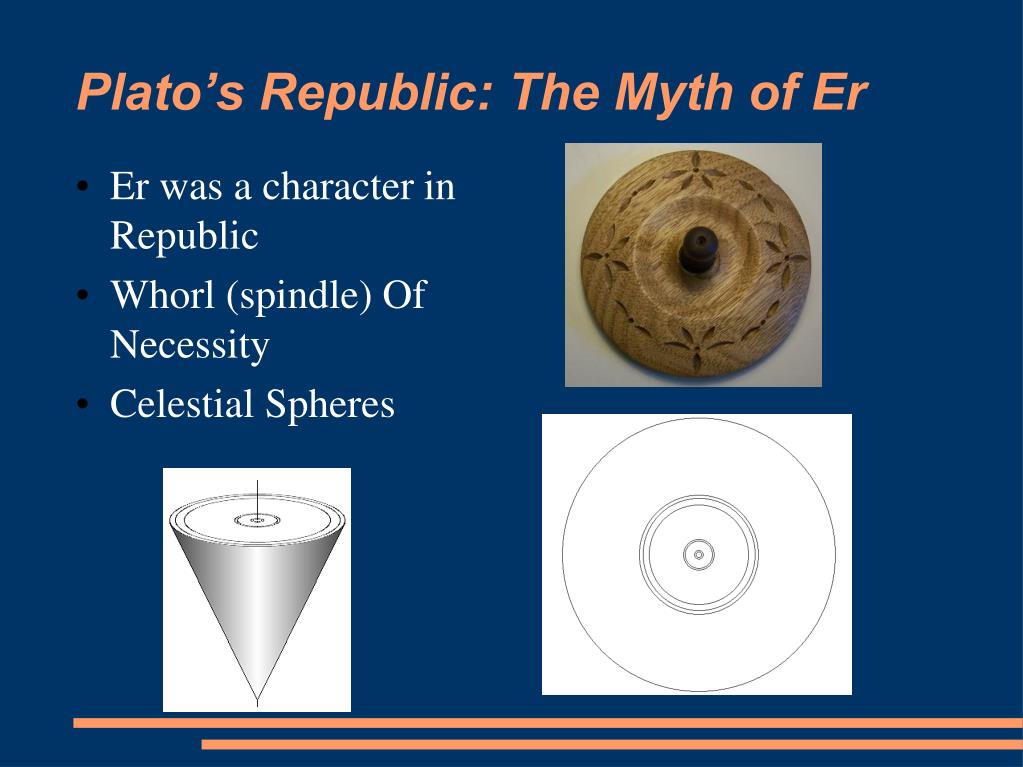 Plato’s Republic: The Myth of Er

• Er was a character in Republic
• Whorl (spindle) Of Necessity
• Celestial Spheres